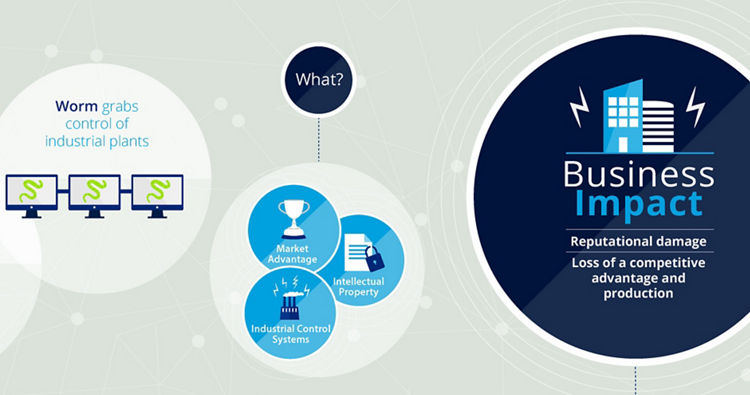 Worm grabs control of industrial plants

What?

Market Advantage

Intellectual Property

Industrial Control Systems

Business Impact

Reputational damage

Loss of a competitive advantage and production